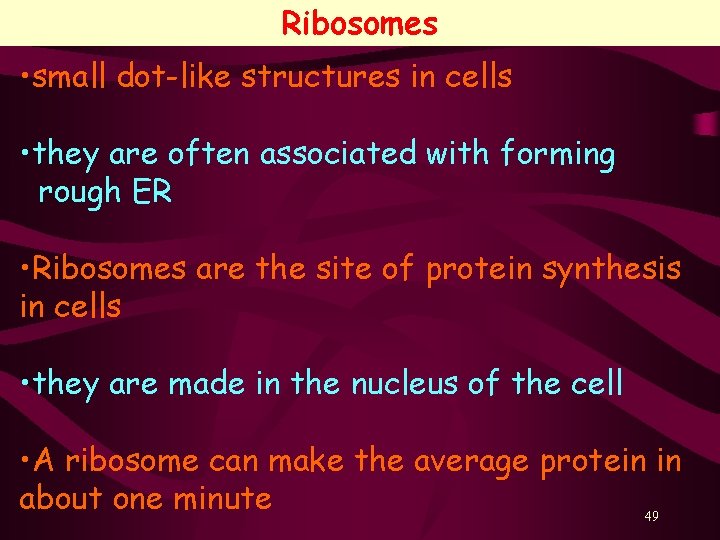 Ribosomes

•small dot-like structures in cells

•they are often associated with forming rough ER

•Ribosomes are the site of protein synthesis in cells

•they are made in the nucleus of the cell

•A ribosome can make the average protein in about one minute

49